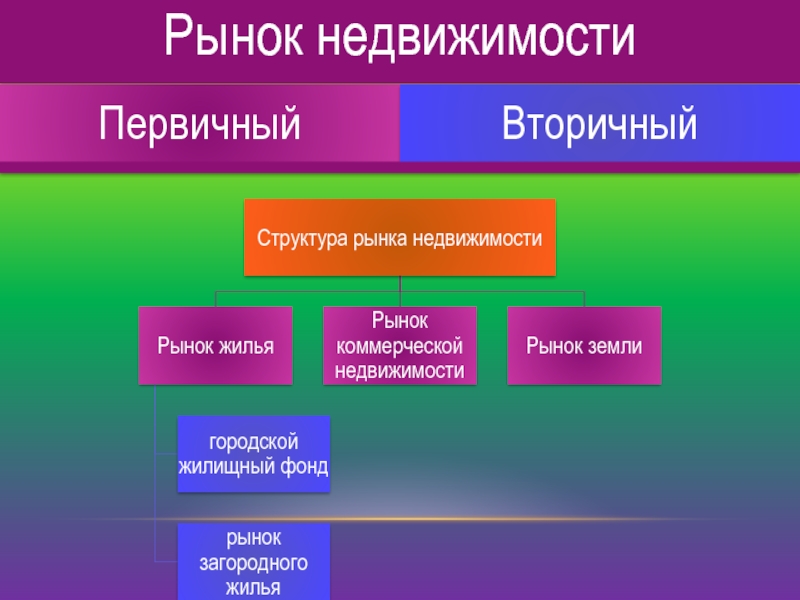 Рынок недвижимости

Первичный

Вторичный

Структура рынка недвижимости

Рынок жилья

Рынок коммерческой недвижимости

Рынок земли

городской жилищный фонд

рынок загородного жилья